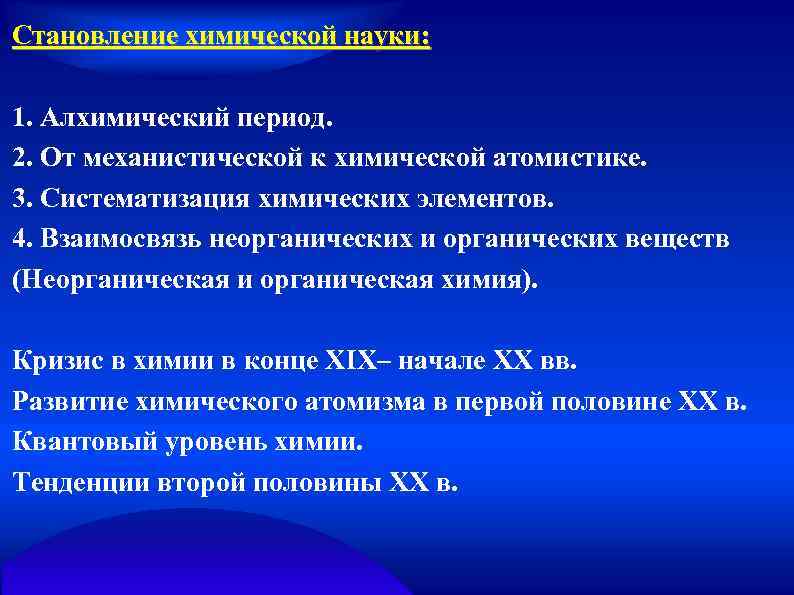 Становление химической науки:

1. Алхимический период.
2. От механистической к химической атомистике.
3. Систематизация химических элементов.
4. Взаимосвязь неорганических и органических веществ (Неорганическая и органическая химия).

Кризис в химии в конце XIX– начале XX вв.
Развитие химического атомизма в первой половине XX в.
Квантовый уровень химии.
Тенденции второй половины XX в.